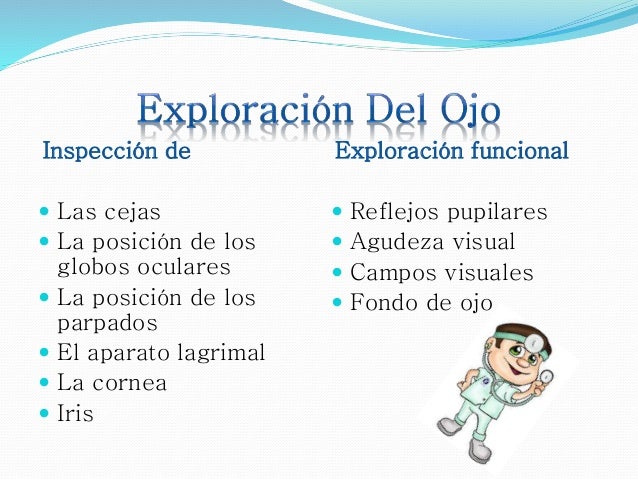 Exploración Del Ojo

Inspección de

- Las cejas
- La posición de los globos oculares
- La posición de los parpados
- El aparato lagrimal
- La cornea
- Iris

Exploración funcional

- Reflejos pupilares
- Agudeza visual
- Campos visuales
- Fondo de ojo